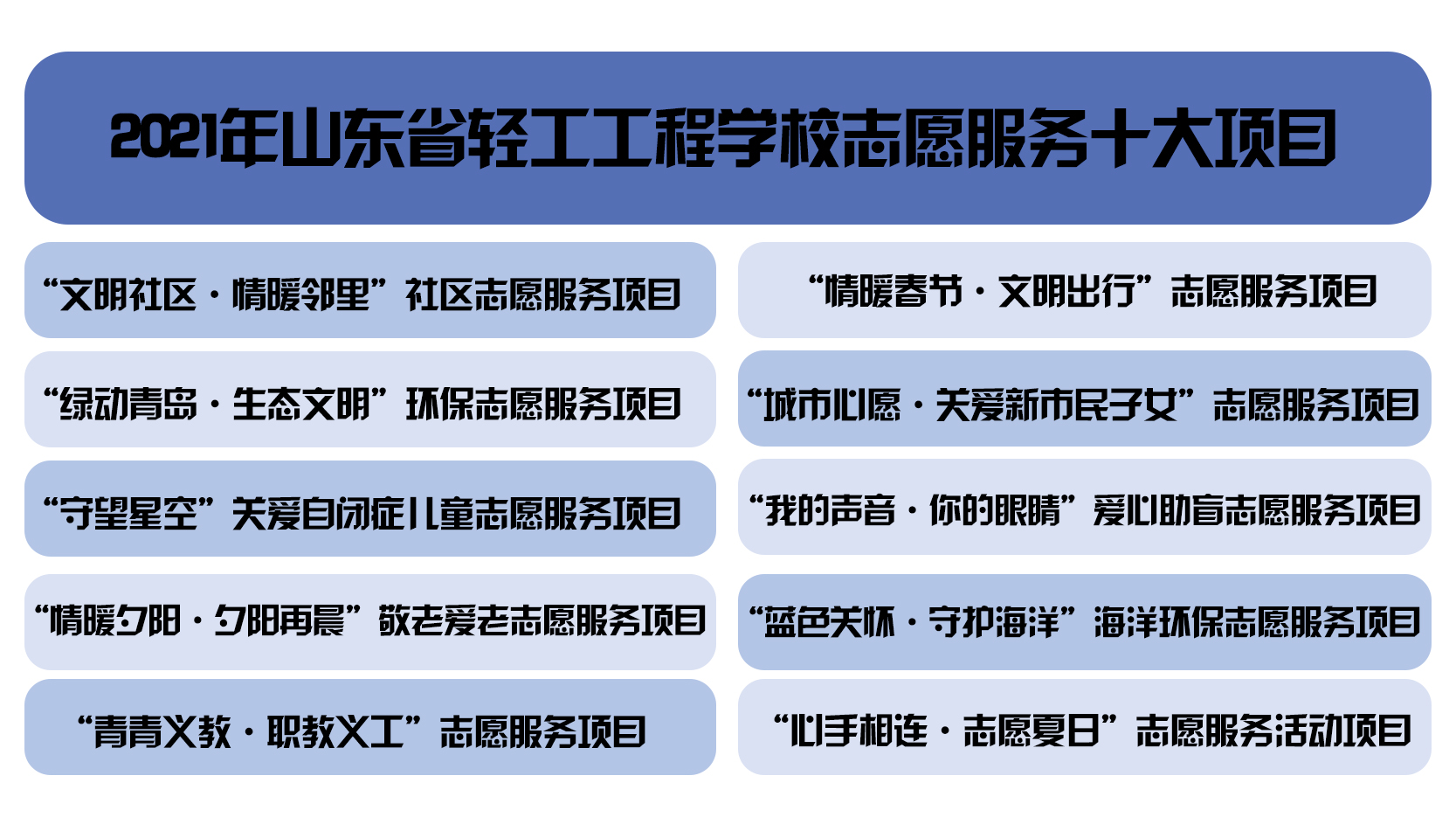 2021年山东省轻工工程学校志愿服务十大项目

“文明社区·情暖邻里”社区志愿服务项目

“绿动青岛·生态文明”环保志愿服务项目

“守望星空”关爱自闭症儿童志愿服务项目

“情暖夕阳·夕阳再晨”敬老爱老志愿服务项目

“青青义教·职教义工”志愿服务项目

“情暖春节·文明出行”志愿服务项目

“城市心愿·关爱新市民子女”志愿服务项目

“我的声音·你的眼睛”爱心助盲志愿服务项目

“蓝色关怀·守护海洋”海洋环保志愿服务项目

“心手相连·志愿夏日”志愿服务活动项目